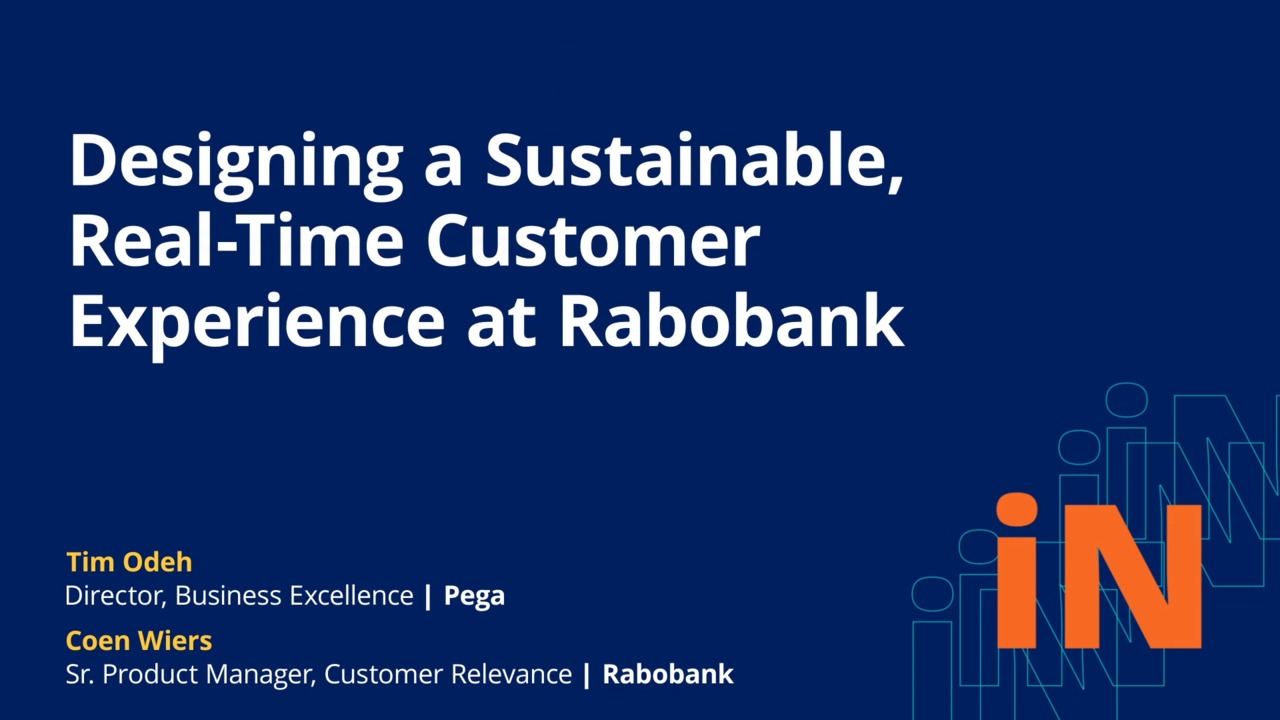 Designing a Sustainable, Real-Time Customer Experience at Rabobank

Tim Odeh
Director, Business Excellence | Pega

Coen Wiers
Sr. Product Manager, Customer Relevance | Rabobank

iN